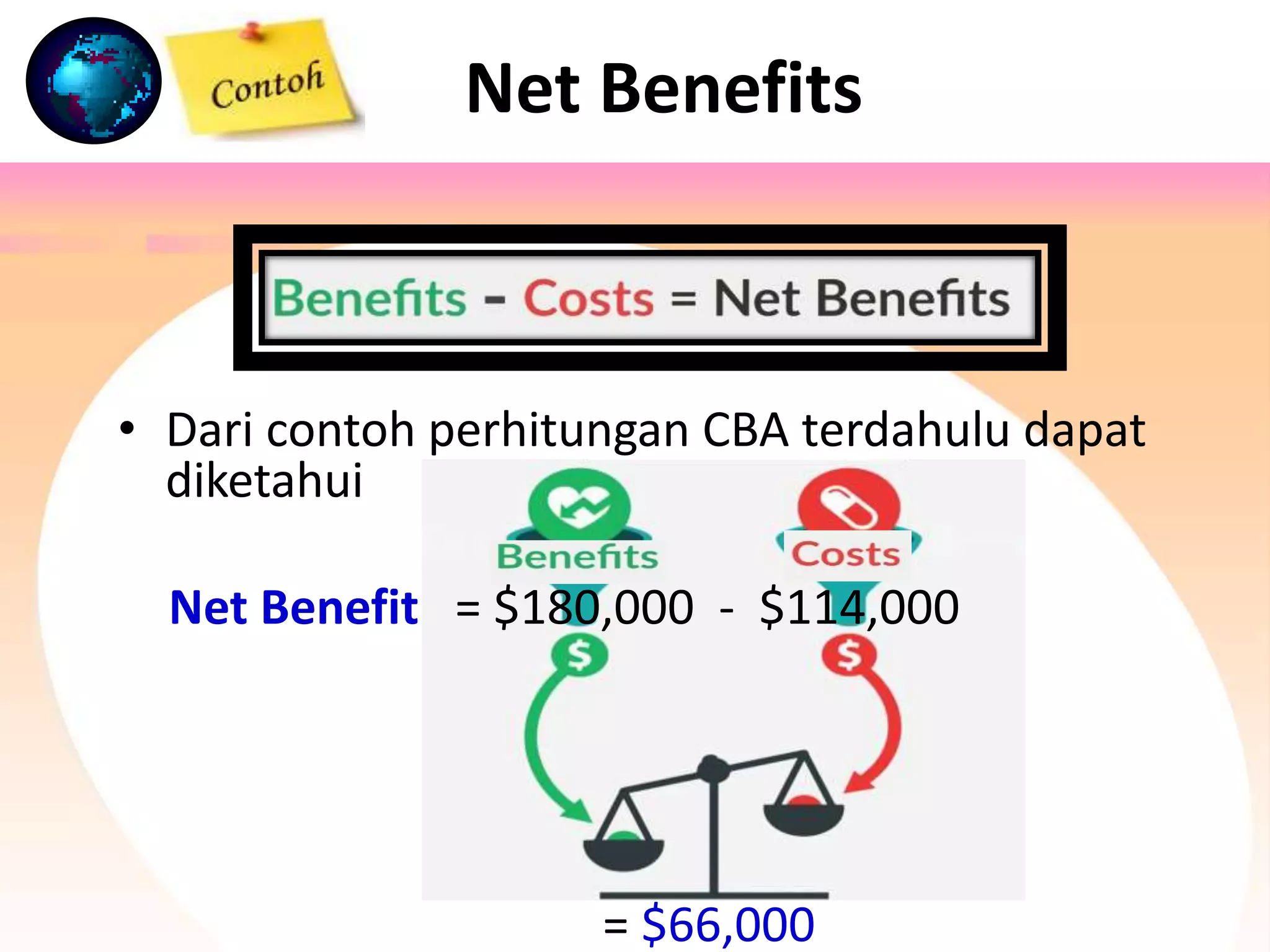 Contoh

Net Benefits

Benefits - Costs = Net Benefits

• Dari contoh perhitungan CBA terdahulu dapat diketahui

Benefits

Costs

Net Benefit = \$180,000 - \$114,000

\$

\$

= \$66,000